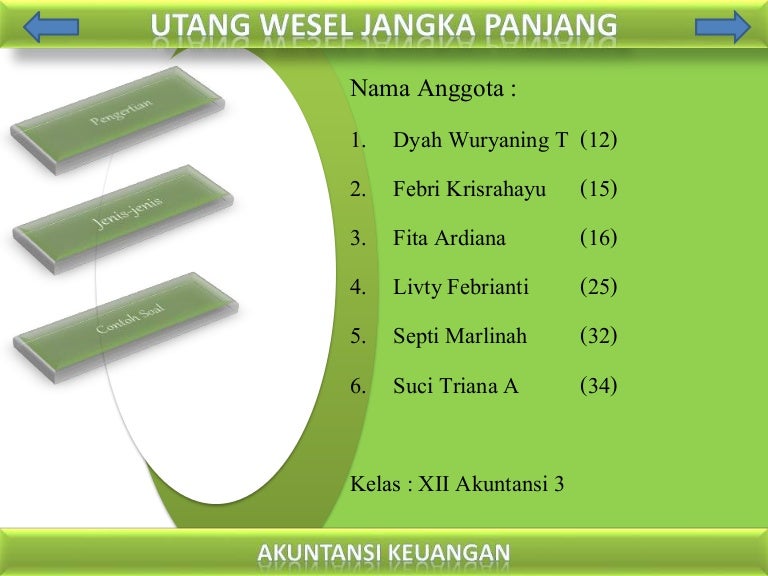 UTANG WESEL JANGKA PANJANG

Pengertian

Jenis-jenis

Contoh Soal

Nama Anggota :

1. Dyah Wuryaning T (12)

2. Febri Krisrahayu (15)

3. Fita Ardiana (16)

4. Livty Febrianti (25)

5. Septi Marlinah (32)

6. Suci Triana A (34)

Kelas : XII Akuntansi 3

AKUNTANSI KEUANGAN